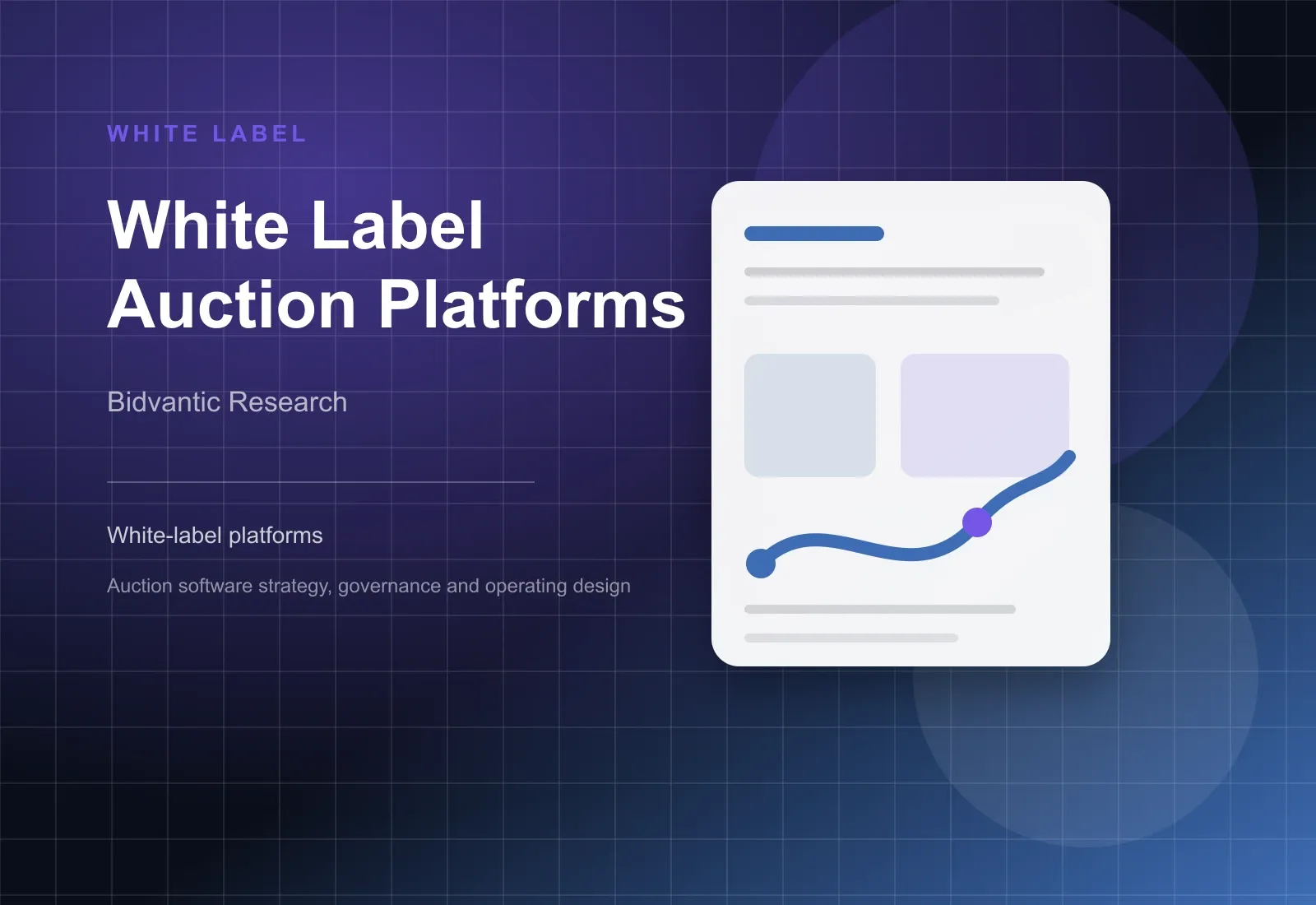 WHITE LABEL

White Label
Auction Platforms

Bidvantic Research

White-label platforms

Auction software strategy, governance and operating design